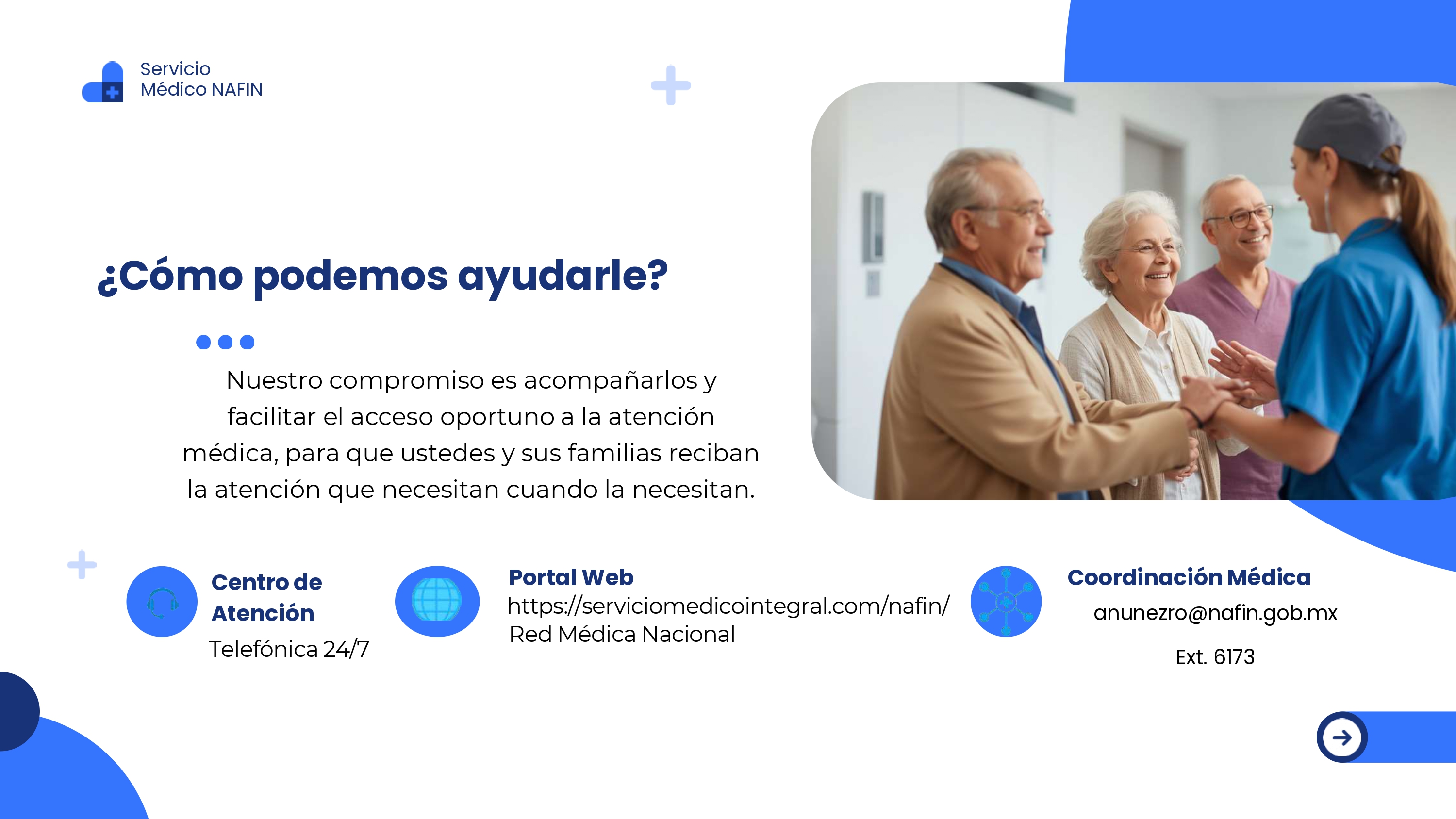 Servicio
Médico NAFIN

¿Cómo podemos ayudarle?

Nuestro compromiso es acompañarlos y facilitar el acceso oportuno a la atención médica, para que ustedes y sus familias reciban la atención que necesitan cuando la necesitan.

Centro de Atención
Telefónica 24/7

Portal Web
https://serviciomedicointegral.com/nafin/
Red Médica Nacional

Coordinación Médica
anunezro@nafin.gob.mx
Ext. 6173